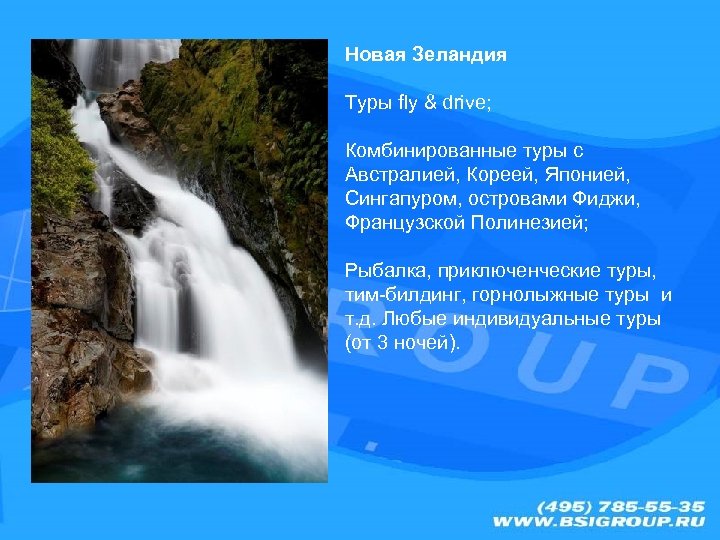 Новая Зеландия

Туры fly & drive;

Комбинированные туры с Австралией, Кореей, Японией, Сингапуром, островами Фиджи, Французской Полинезией;

Рыбалка, приключенческие туры, тим-билдинг, горнолыжные туры и т.д. Любые индивидуальные туры (от 3 ночей).

ROUP

(495) 785-55-35
WWW.BSIGROUP.RU